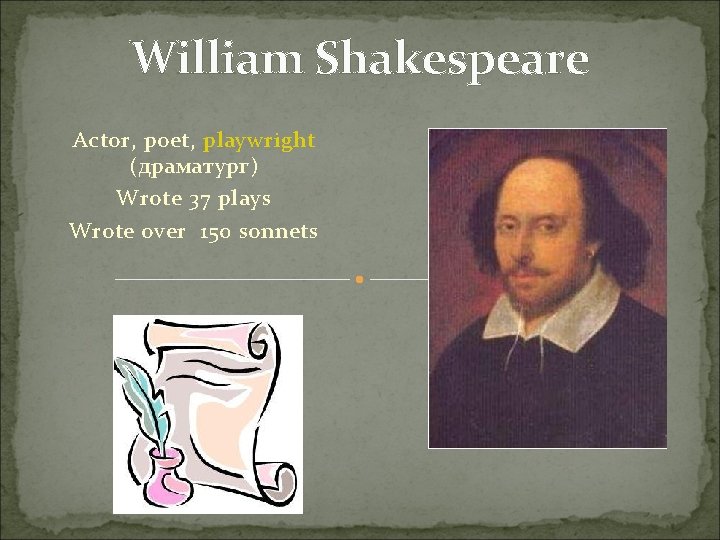 William Shakespeare

Actor, poet, playwright (драматург)
Wrote 37 plays
Wrote over 150 sonnets